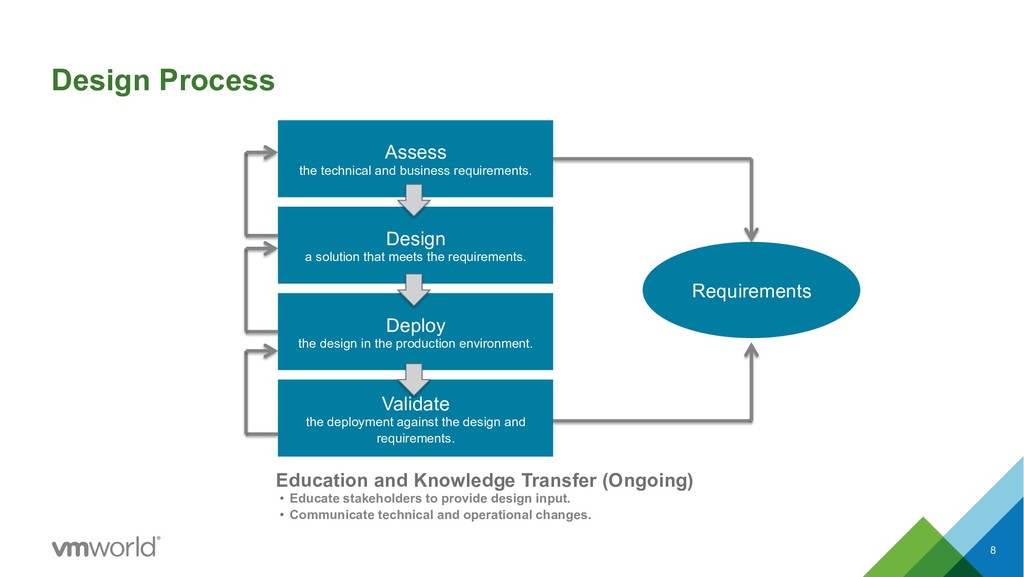 Design Process

Assess
the technical and business requirements.

Design
a solution that meets the requirements.

Deploy
the design in the production environment.

Validate
the deployment against the design and requirements.

Requirements

Education and Knowledge Transfer (Ongoing)
• Educate stakeholders to provide design input.
• Communicate technical and operational changes.

vmworld®

8